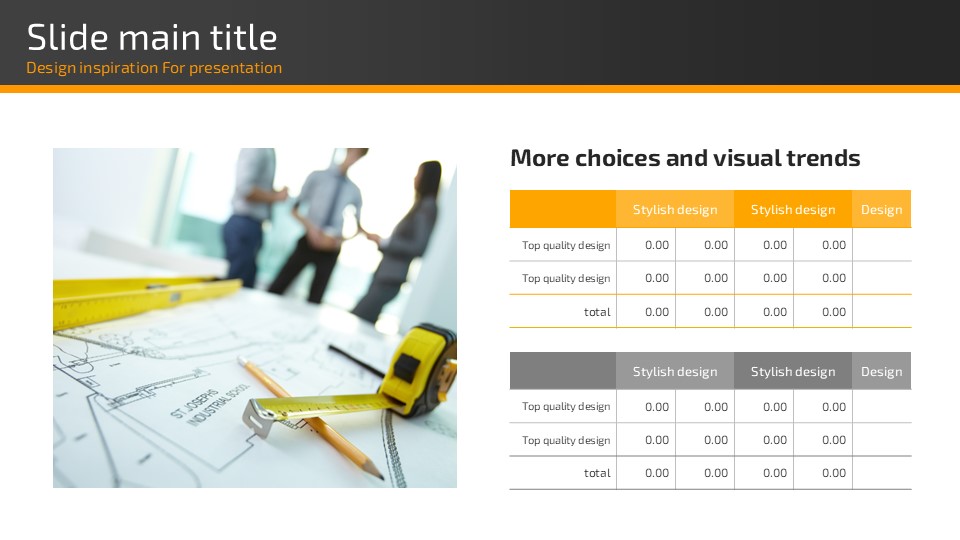 Slide main title
Design inspiration For presentation

ST. JOSEPHS INDUSTRIAL SCHOOL

More choices and visual trends

| | Stylish design | | Stylish design | | Design |
|---|---|---|---|---|---|
| Top quality design | 0.00 | 0.00 | 0.00 | 0.00 | |
| Top quality design | 0.00 | 0.00 | 0.00 | 0.00 | |
| total | 0.00 | 0.00 | 0.00 | 0.00 | |

| | Stylish design | | Stylish design | | Design |
|---|---|---|---|---|---|
| Top quality design | 0.00 | 0.00 | 0.00 | 0.00 | |
| Top quality design | 0.00 | 0.00 | 0.00 | 0.00 | |
| total | 0.00 | 0.00 | 0.00 | 0.00 | |